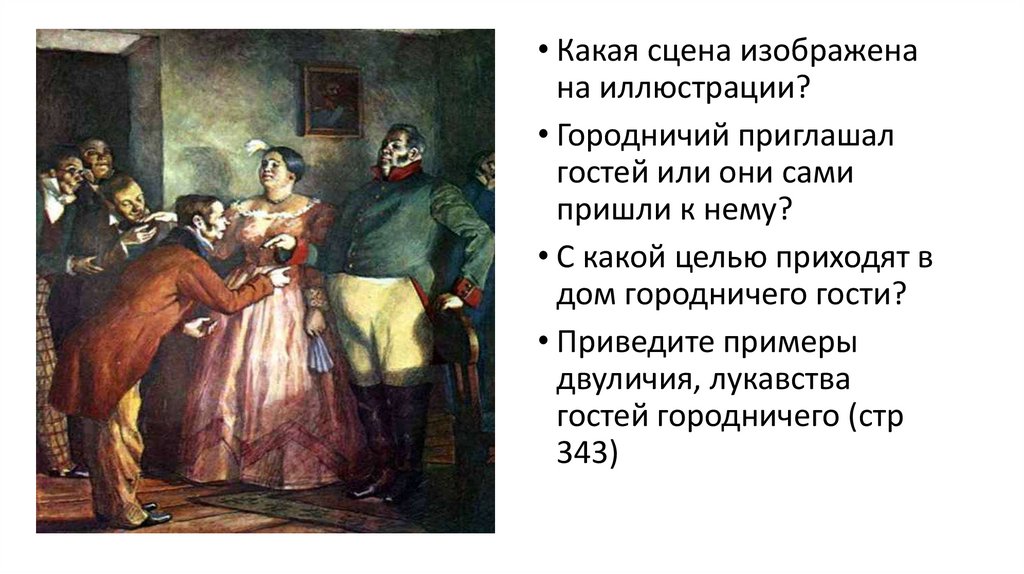 • Какая сцена изображена на иллюстрации?

• Городничий приглашал гостей или они сами пришли к нему?

• С какой целью приходят в дом городничего гости?

• Приведите примеры двуличия, лукавства гостей городничего (стр 343)